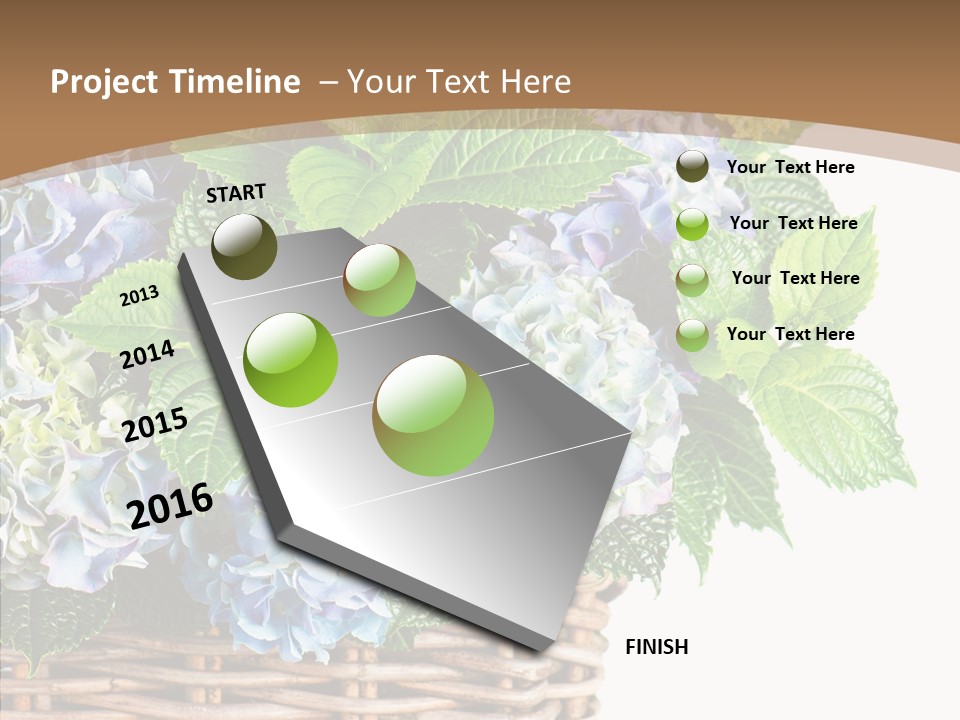 Project Timeline – Your Text Here

START

2013

2014

2015

2016

FINISH

Your Text Here

Your Text Here

Your Text Here

Your Text Here